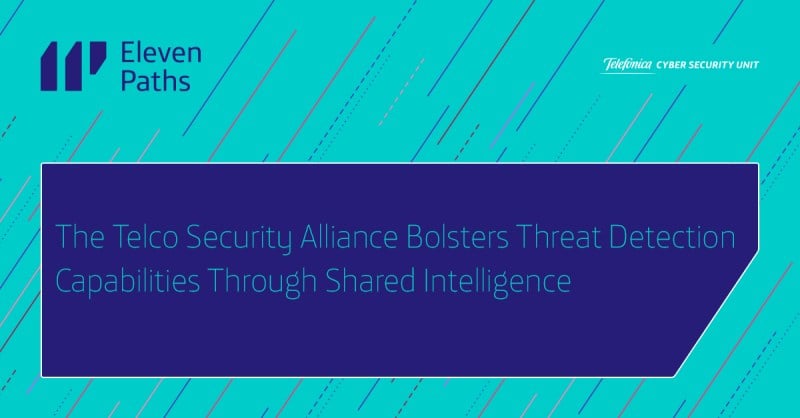 Eleven Paths

Telefónica CYBER SECURITY UNIT

The Telco Security Alliance Bolsters Threat Detection Capabilities Through Shared Intelligence